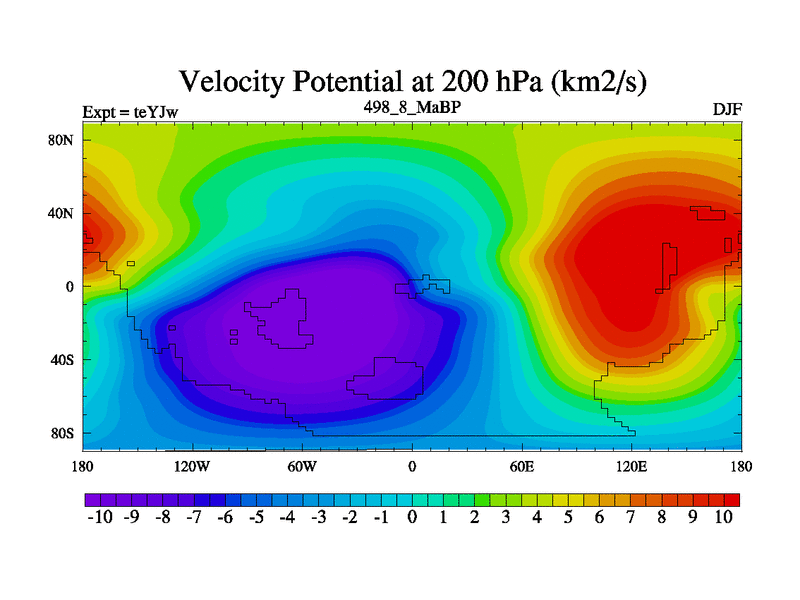 Velocity Potential at 200 hPa (km2/s)

Expt = teYJw

498_8_MaBP

DJF

80N
40N
0
40S
80S

180 120W 60W 0 60E 120E 180

-10 -9 -8 -7 -6 -5 -4 -3 -2 -1 0 1 2 3 4 5 6 7 8 9 10